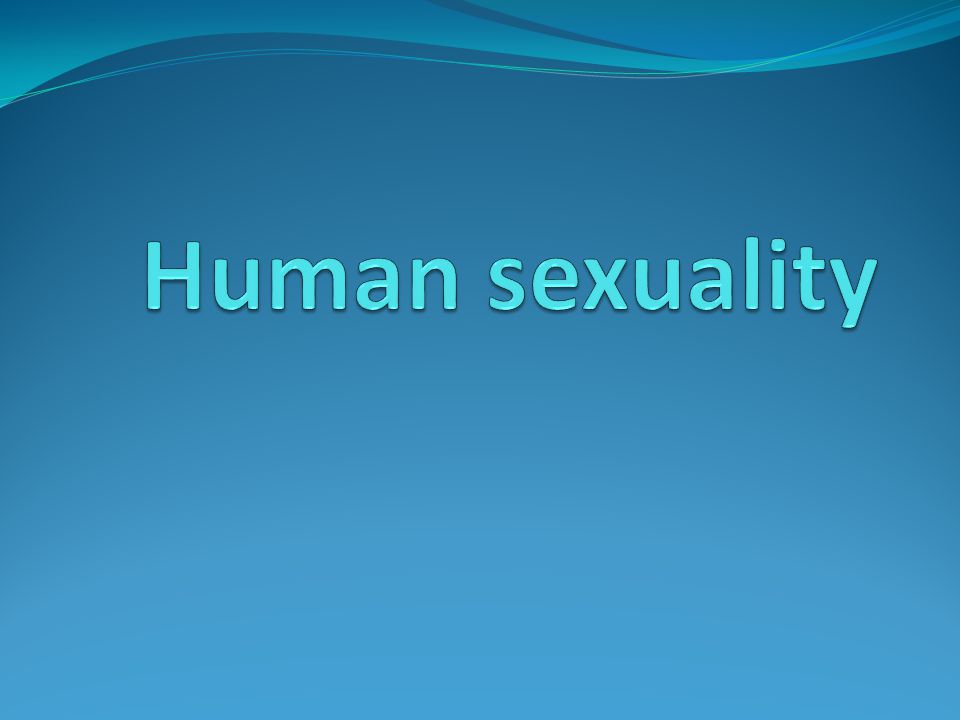 Human sexuality